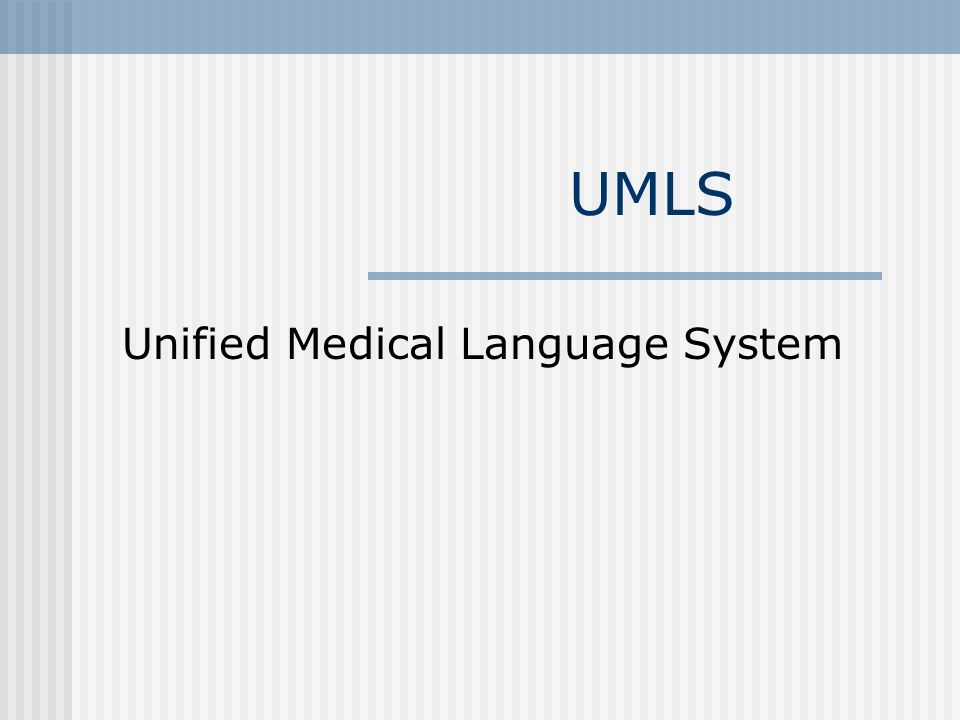 UMLS

Unified Medical Language System